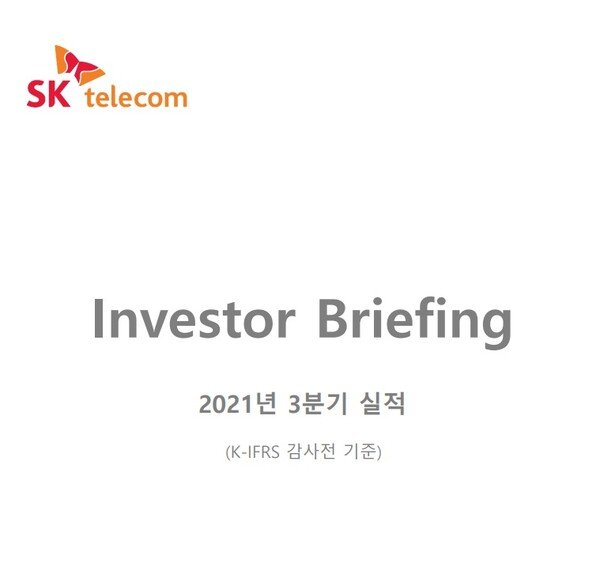 SK telecom

Investor Briefing

2021년 3분기 실적

(K-IFRS 감사전 기준)